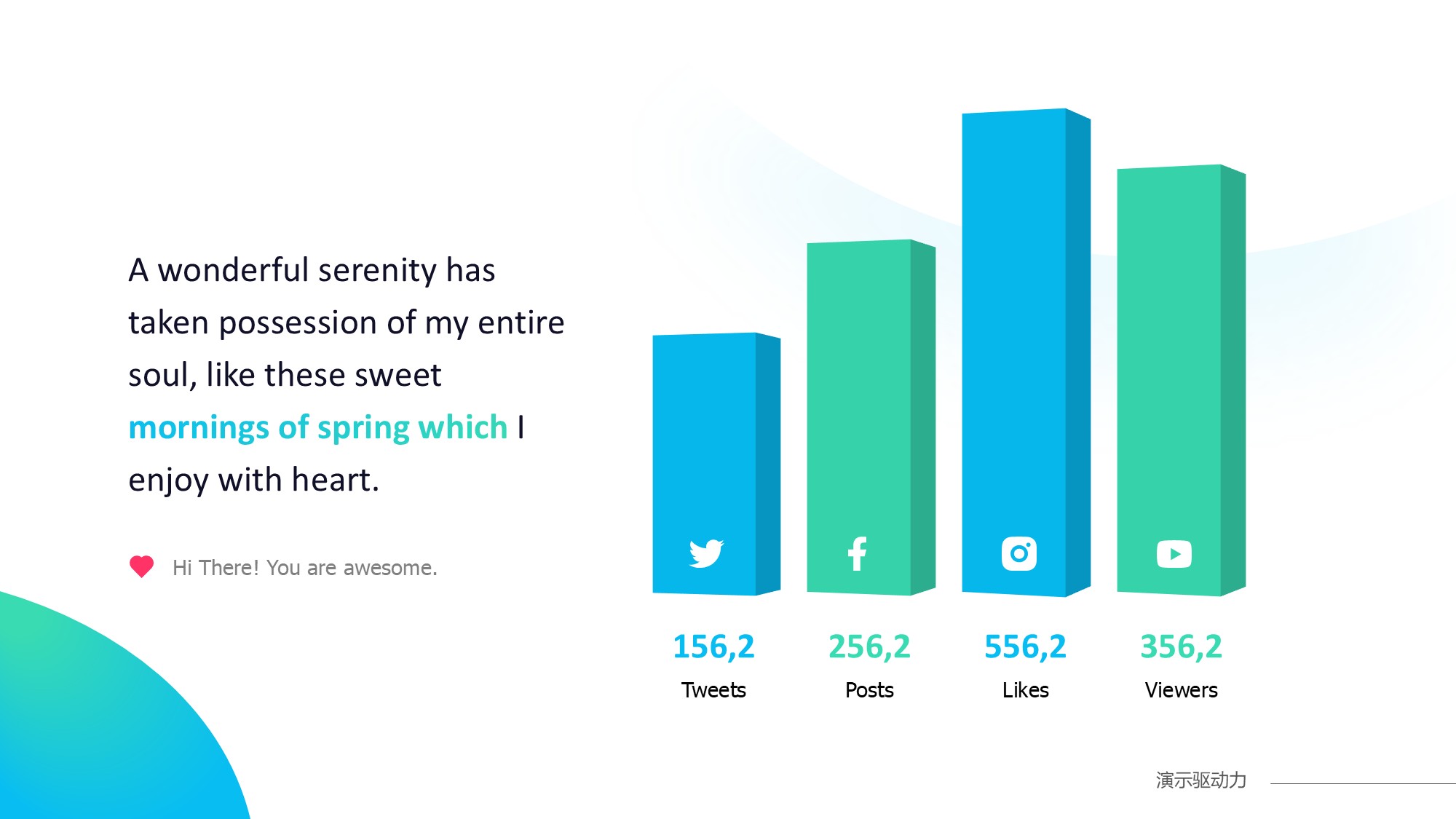 A wonderful serenity has taken possession of my entire soul, like these sweet mornings of spring which I enjoy with heart.

Hi There! You are awesome.

156,2
Tweets

256,2
Posts

556,2
Likes

356,2
Viewers

演示驱动力